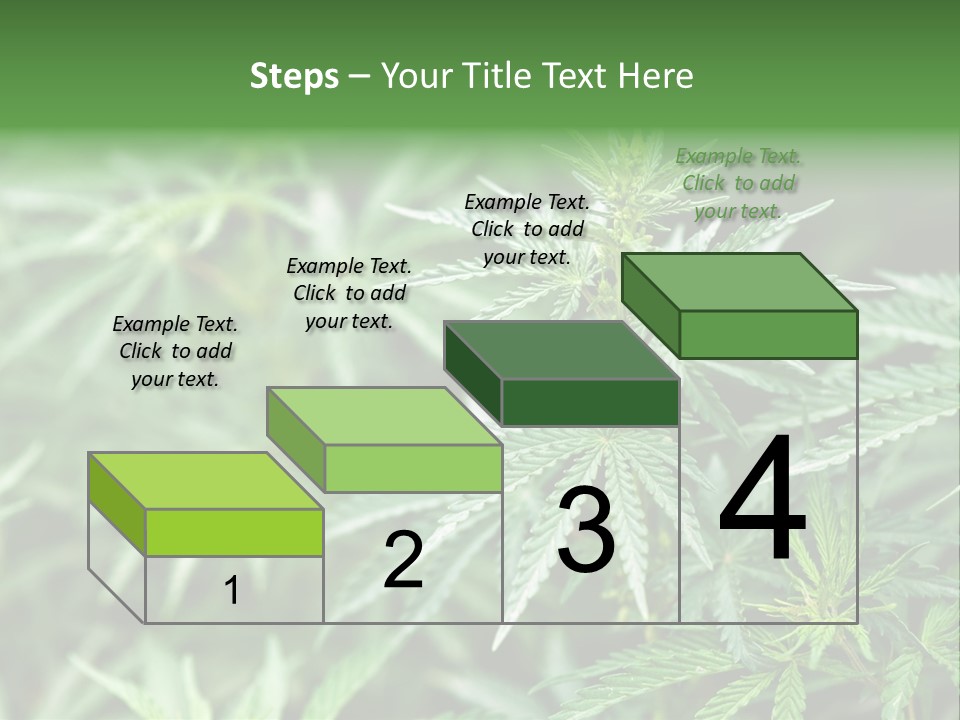 Steps – Your Title Text Here

Example Text. Click to add your text.

Example Text. Click to add your text.

Example Text. Click to add your text.

Example Text. Click to add your text.

1

2

3

4